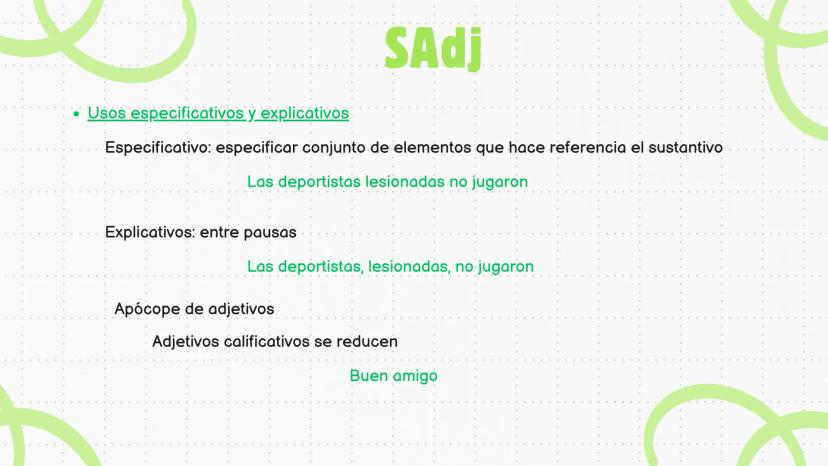 SAdj

• Usos especificativos y explicativos

Especificativo: especificar conjunto de elementos que hace referencia el sustantivo

Las deportistas lesionadas no jugaron

Explicativos: entre pausas

Las deportistas, lesionadas, no jugaron

Apócope de adjetivos

Adjetivos calificativos se reducen

Buen amigo